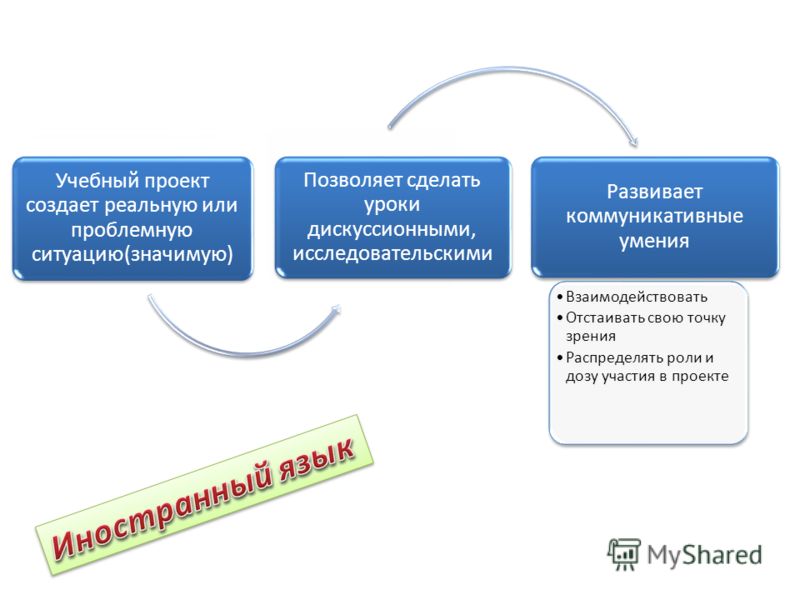 Учебный проект создает реальную или проблемную ситуацию(значимую)

Позволяет сделать уроки дискуссионными, исследовательскими

Развивает коммуникативные умения

• Взаимодействовать
• Отстаивать свою точку зрения
• Распределять роли и дозу участия в проекте

Иностранный язык

MyShared